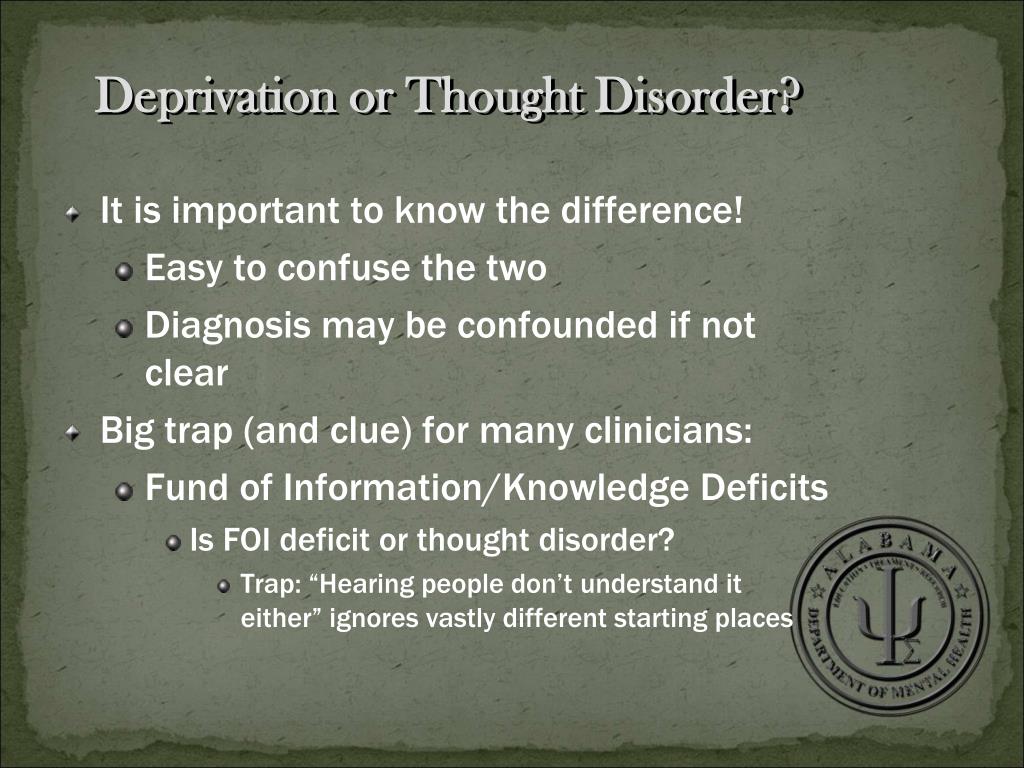 Deprivation or Thought Disorder?

It is important to know the difference!

Easy to confuse the two

Diagnosis may be confounded if not clear

Big trap (and clue) for many clinicians:

Fund of Information/Knowledge Deficits

Is FOI deficit or thought disorder?

Trap: “Hearing people don’t understand it either” ignores vastly different starting places

ALABAMA
EDUCATION • TREATMENT • RESEARCH
DEPARTMENT OF MENTAL HEALTH